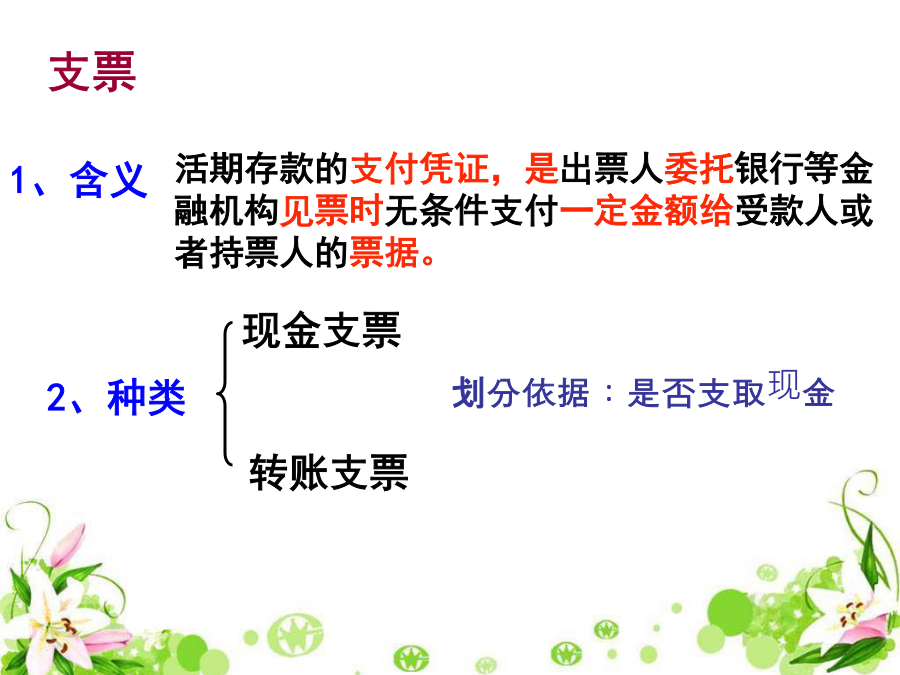 支票

1、含义 活期存款的支付凭证，是出票人委托银行等金融机构见票时无条件支付一定金额给受款人或者持票人的票据。

2、种类 现金支票

转账支票

划分依据：是否支取现金